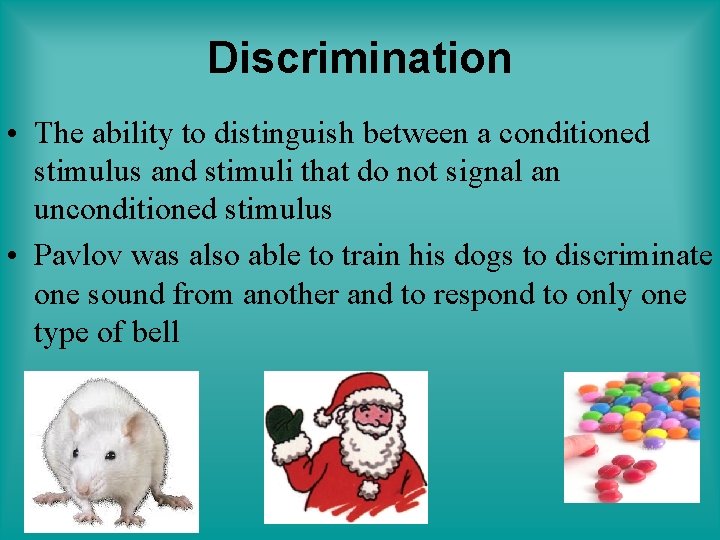 Discrimination

• The ability to distinguish between a conditioned stimulus and stimuli that do not signal an unconditioned stimulus

• Pavlov was also able to train his dogs to discriminate one sound from another and to respond to only one type of bell